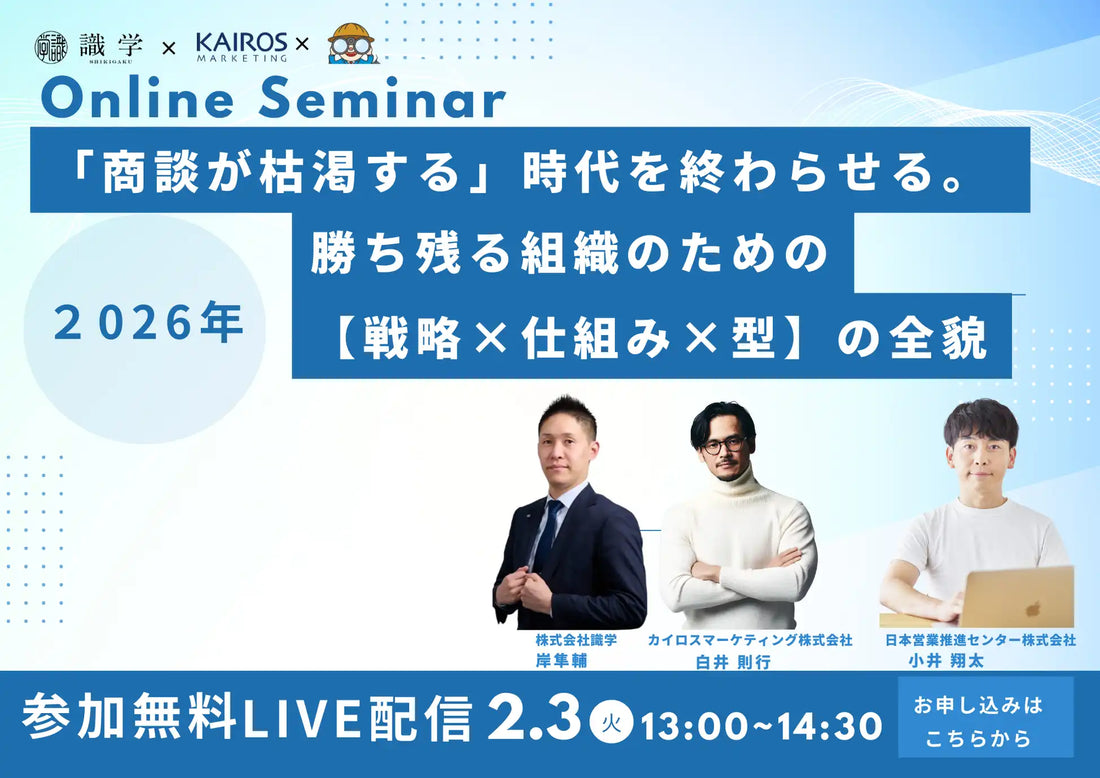 識学
SHIKIGAKU
×
KAIROS
MARKETING
×

Online Seminar

「商談が枯渇する」時代を終わらせる。
勝ち残る組織のための
【戦略×仕組み×型】の全貌

２０２６年

株式会社識学
岸隼輔

カイロスマーケティング株式会社
白井 則行

日本営業推進センター株式会社
小井 翔太

参加無料LIVE配信 2.3 火 13:00~14:30

お申し込みは
こちらから